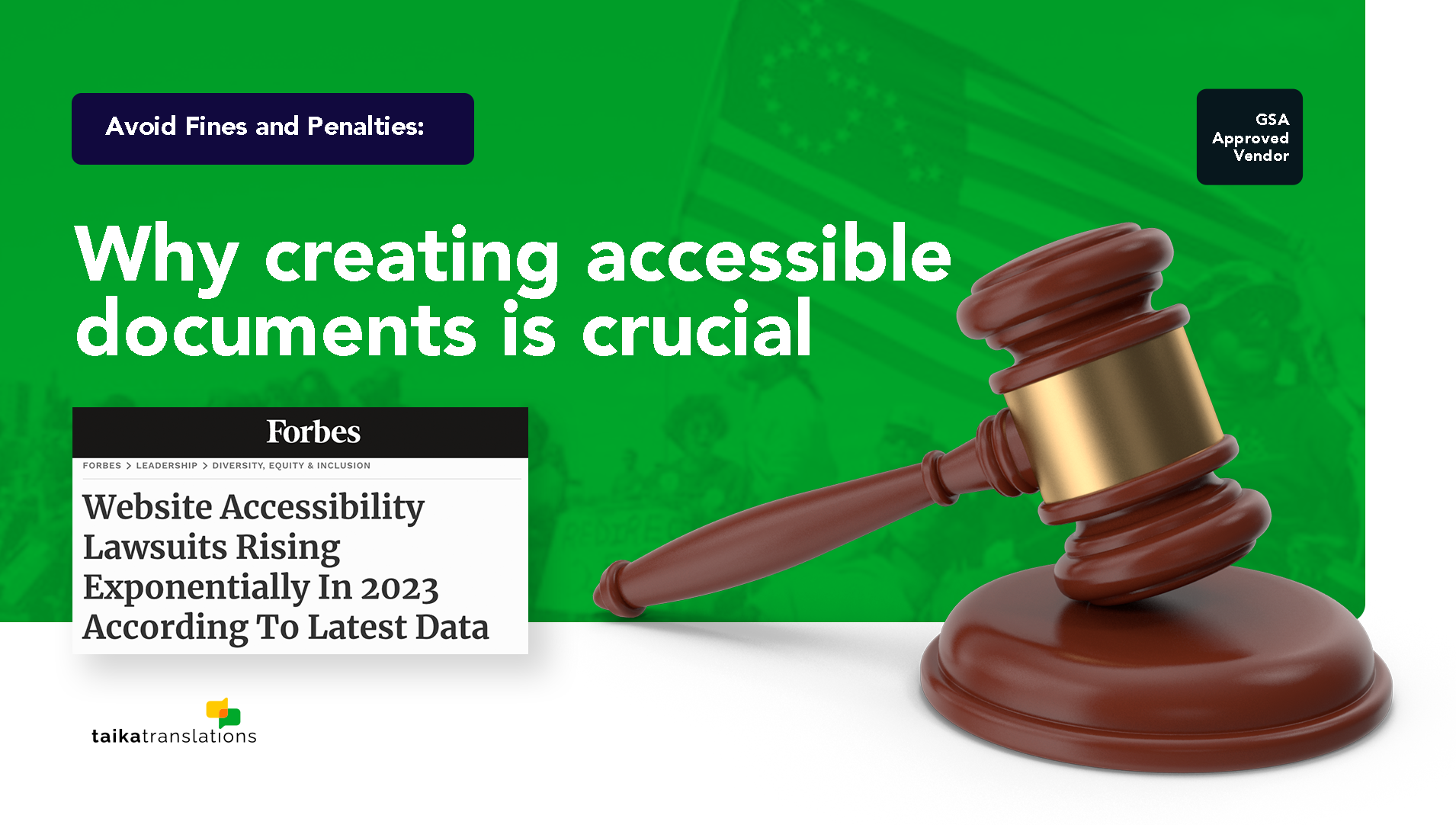 Avoid Fines and Penalties:

GSA Approved Vendor

Why creating accessible documents is crucial

Forbes

FORBES > LEADERSHIP > DIVERSITY, EQUITY & INCLUSION

Website Accessibility Lawsuits Rising Exponentially In 2023 According To Latest Data

taikatranslations